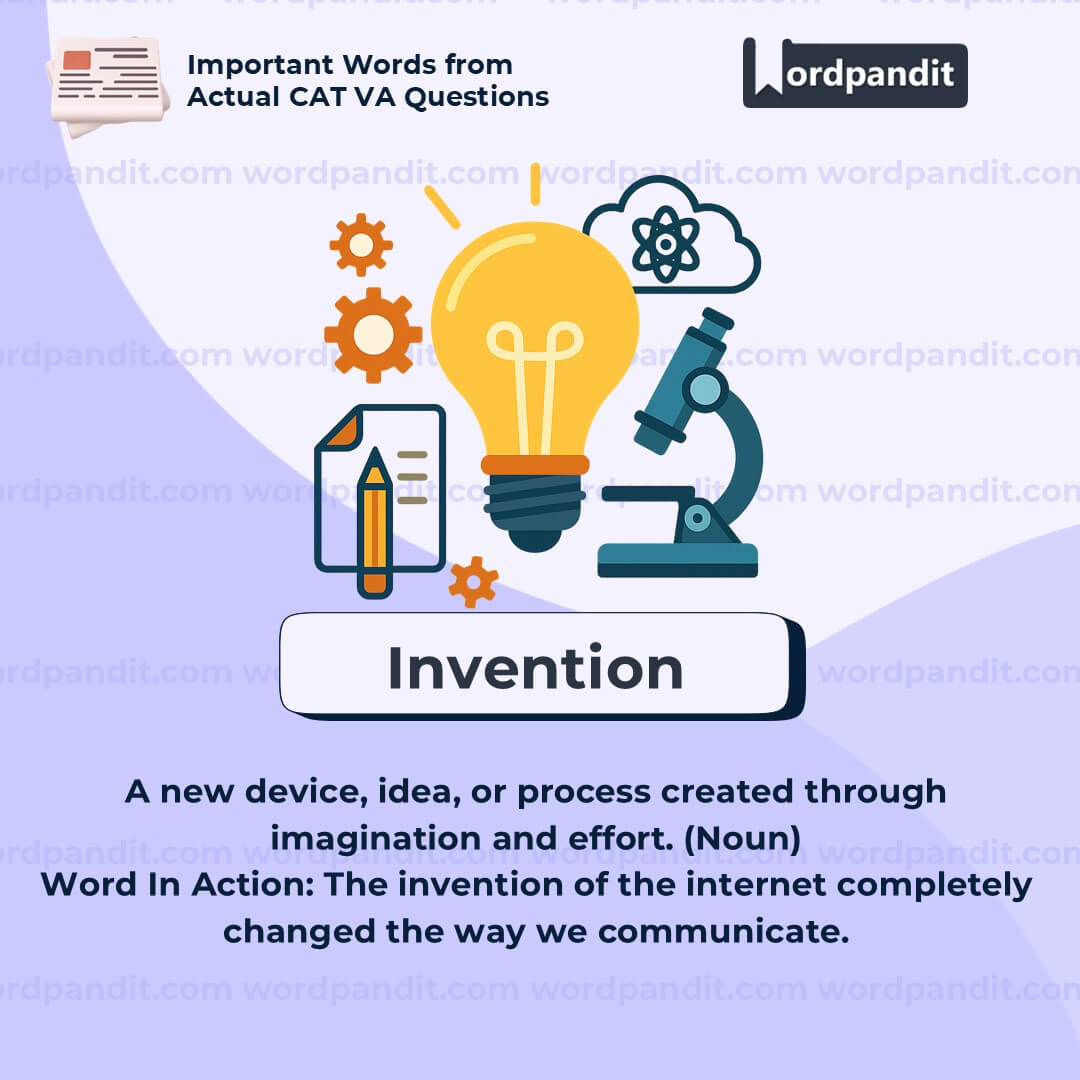 Important Words from Actual CAT VA Questions

wordpandit

wordpandit.com wordpandit.com wordpandit.com wordpandit.com

Invention

A new device, idea, or process created through imagination and effort. (Noun)

Word In Action: The invention of the internet completely changed the way we communicate.